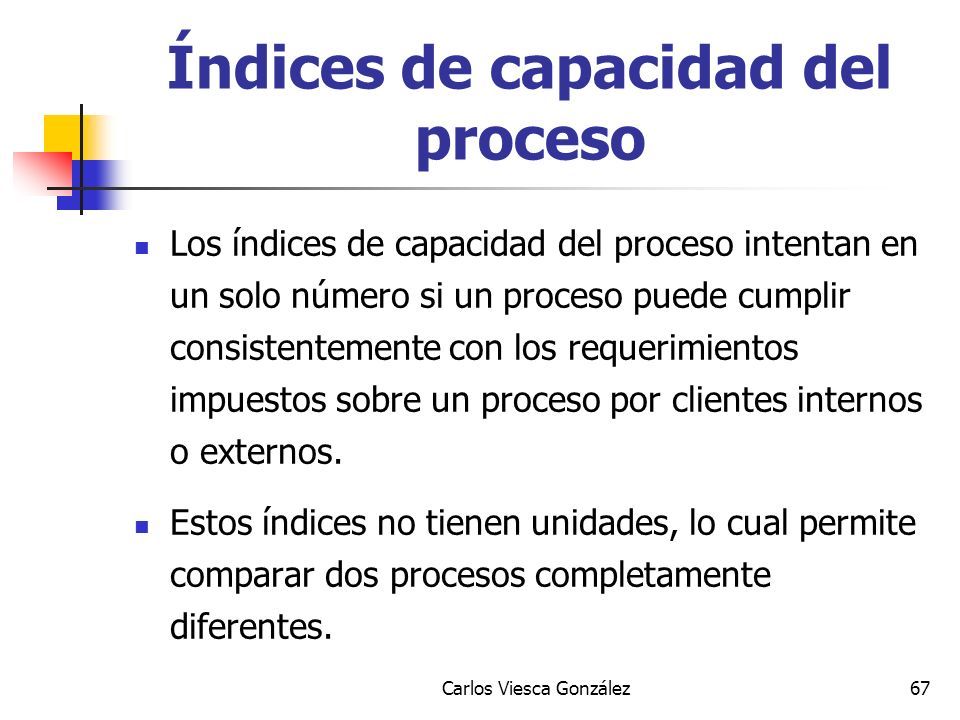 Índices de capacidad del proceso

Los índices de capacidad del proceso intentan en un solo número si un proceso puede cumplir consistentemente con los requerimientos impuestos sobre un proceso por clientes internos o externos.

Estos índices no tienen unidades, lo cual permite comparar dos procesos completamente diferentes.

Carlos Viesca González

67